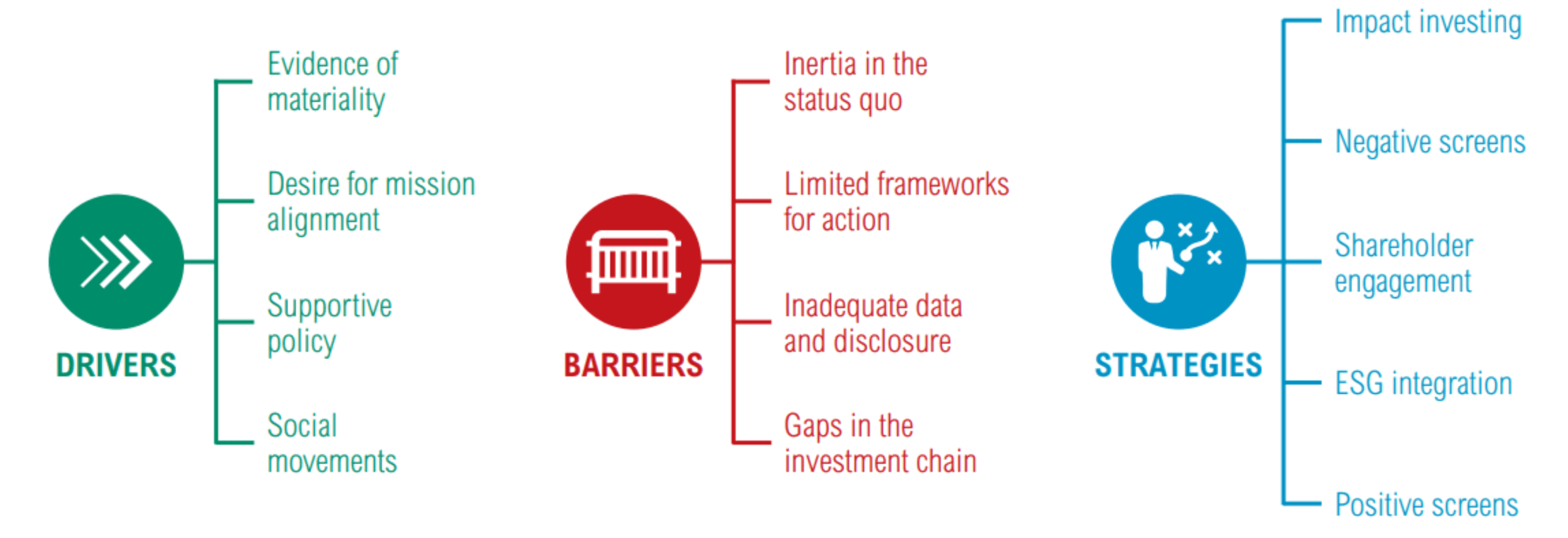 DRIVERS

Evidence of materiality

Desire for mission alignment

Supportive policy

Social movements

BARRIERS

Inertia in the status quo

Limited frameworks for action

Inadequate data and disclosure

Gaps in the investment chain

STRATEGIES

Impact investing

Negative screens

Shareholder engagement

ESG integration

Positive screens